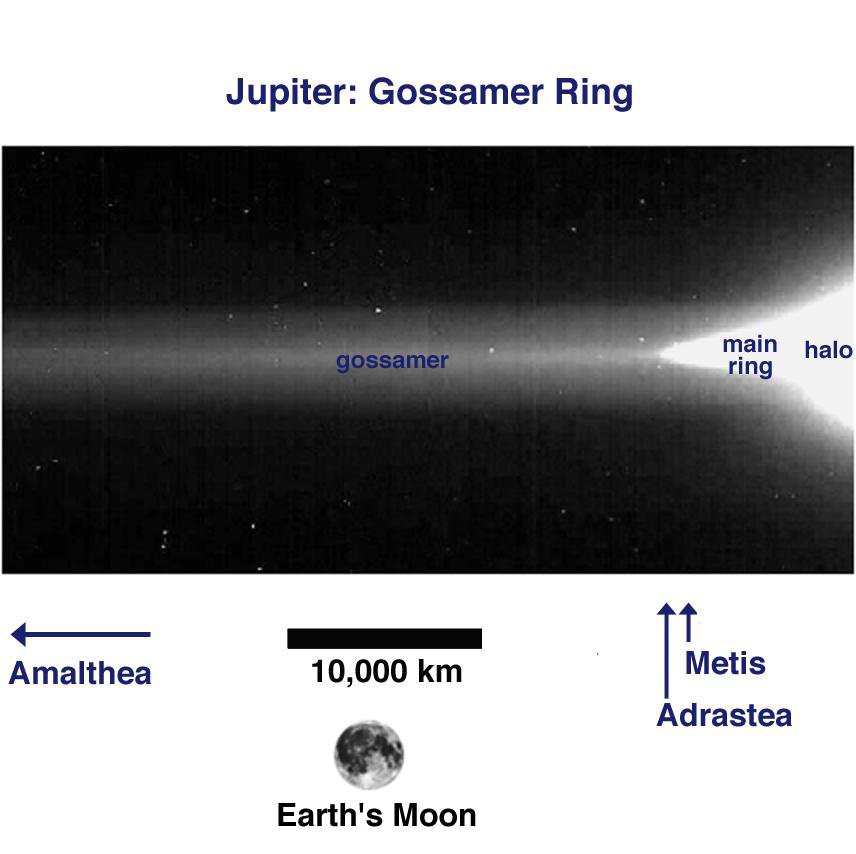 Jupiter: Gossamer Ring

gossamer

main ring

halo

Amalthea

10,000 km

Metis

Adrastea

Earth's Moon